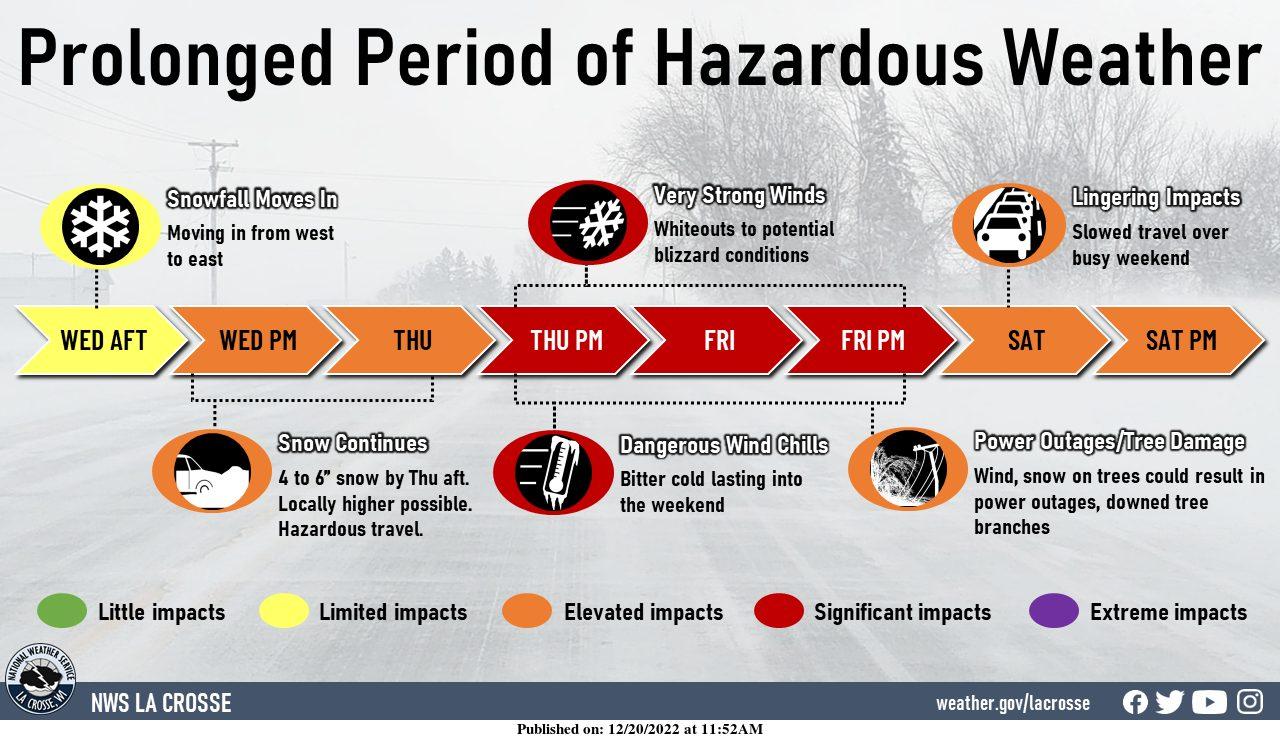 Prolonged Period of Hazardous Weather

Snowfall Moves In
Moving in from west to east

Very Strong Winds
Whiteouts to potential blizzard conditions

Lingering Impacts
Slowed travel over busy weekend

WED AFT
WED PM
THU
THU PM
FRI
FRI PM
SAT
SAT PM

Snow Continues
4 to 6" snow by Thu aft. Locally higher possible. Hazardous travel.

Dangerous Wind Chills
Bitter cold lasting into the weekend

Power Outages/Tree Damage
Wind, snow on trees could result in power outages, downed tree branches

Little impacts
Limited impacts
Elevated impacts
Significant impacts
Extreme impacts

NATIONAL WEATHER SERVICE
LA CROSSE, WI

NWS LA CROSSE

weather.gov/lacrosse

Published on: 12/20/2022 at 11:52AM